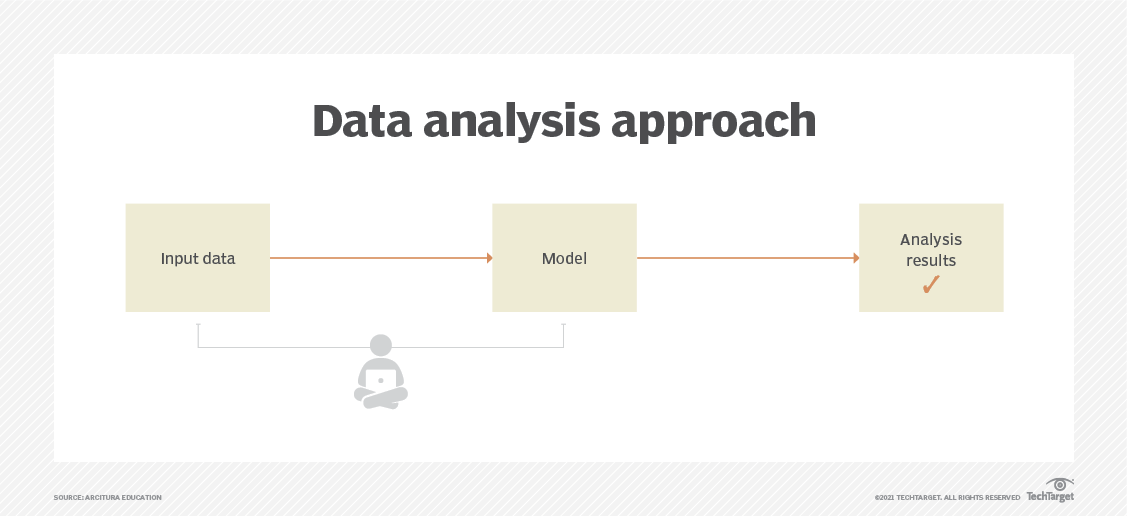 Data analysis approach

Input data

Model

Analysis results
✓

SOURCE: ARCITURA EDUCATION

©2021 TECHTARGET. ALL RIGHTS RESERVED TechTarget